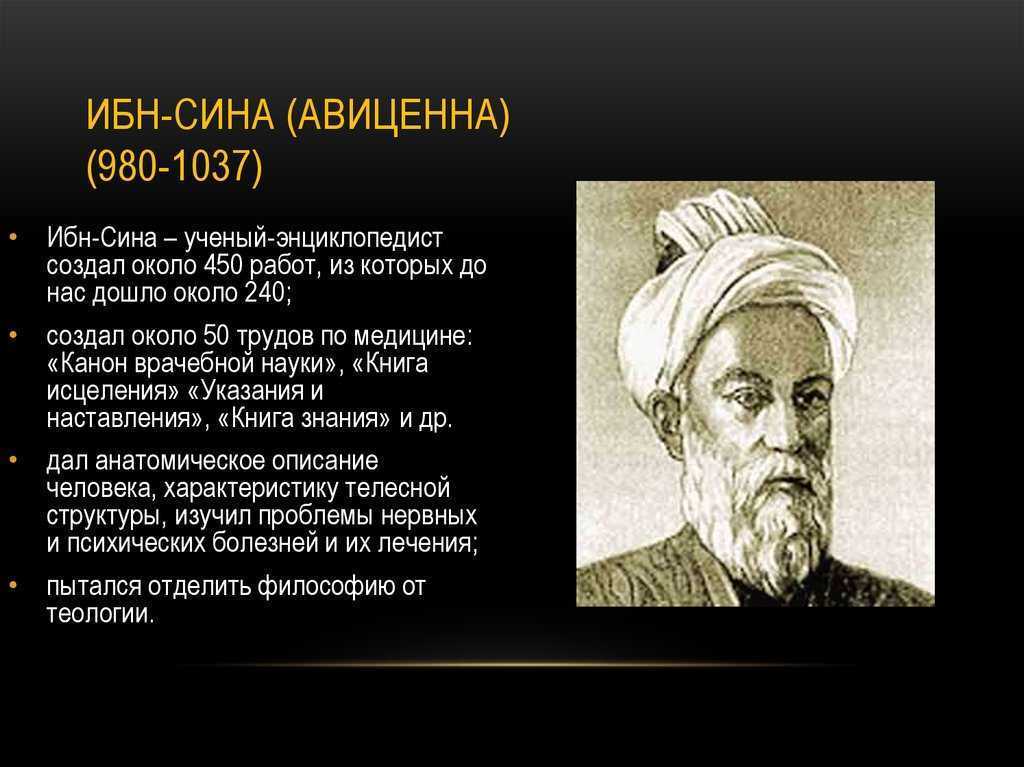 ИБН-СИНА (АВИЦЕННА) (980-1037)

• Ибн-Сина – ученый-энциклопедист создал около 450 работ, из которых до нас дошло около 240;

• создал около 50 трудов по медицине: «Канон врачебной науки», «Книга исцеления» «Указания и наставления», «Книга знания» и др.

• дал анатомическое описание человека, характеристику телесной структуры, изучил проблемы нервных и психических болезней и их лечения;

• пытался отделить философию от теологии.